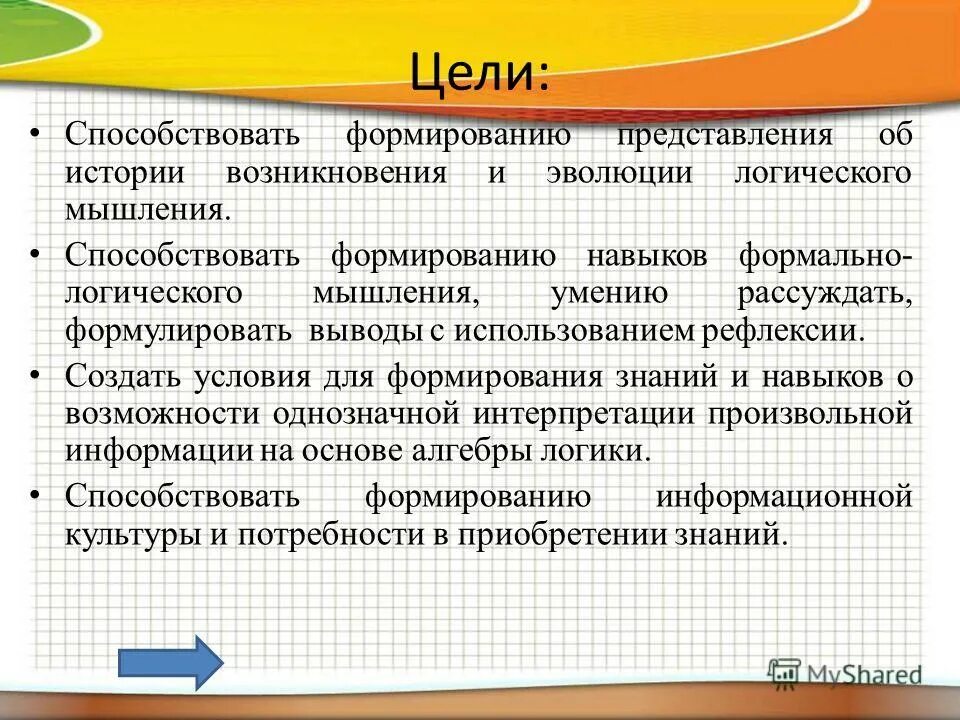 Цели:

• Способствовать формированию представления об истории возникновения и эволюции логического мышления.

• Способствовать формированию навыков формально-логического мышления, умению рассуждать, формулировать выводы с использованием рефлексии.

• Создать условия для формирования знаний и навыков о возможности однозначной интерпретации произвольной информации на основе алгебры логики.

• Способствовать формированию информационной культуры и потребности в приобретении знаний.

MyShared